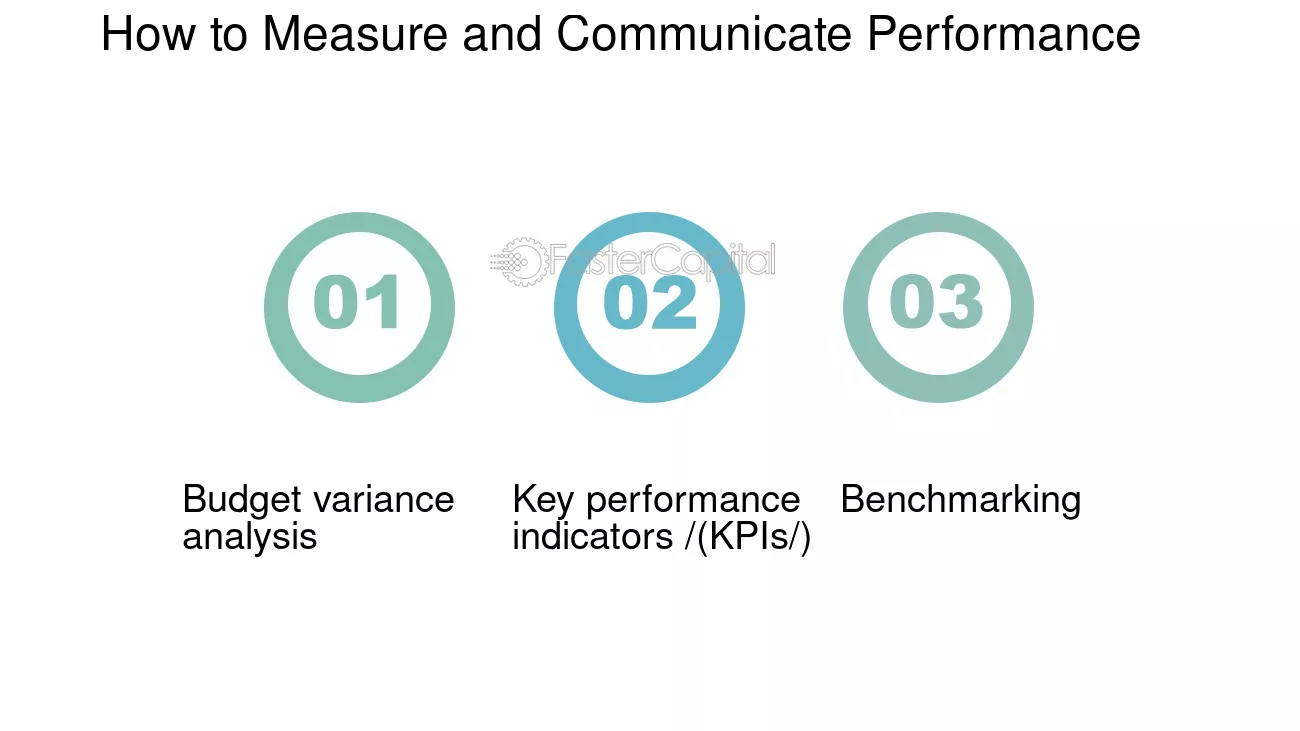 How to Measure and Communicate Performance

01

02

03

Budget variance analysis

Key performance indicators /(KPIs/)

Benchmarking

FasterCapital